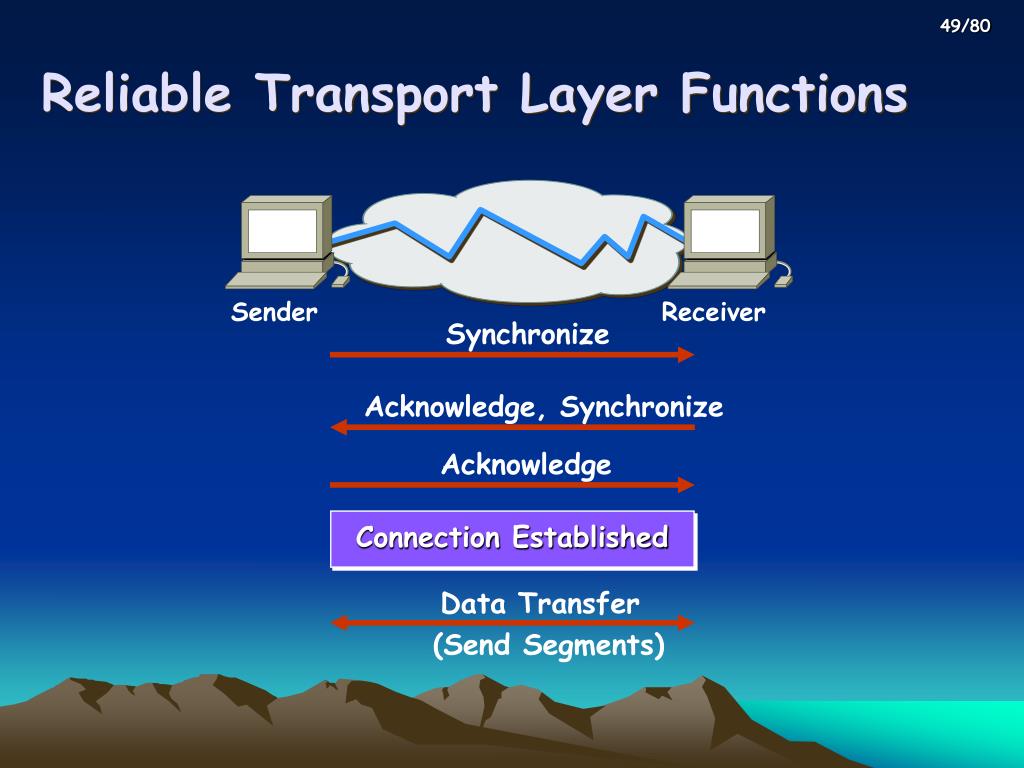 49/80

Reliable Transport Layer Functions

Sender

Receiver

Synchronize

Acknowledge, Synchronize

Acknowledge

Connection Established

Data Transfer

(Send Segments)